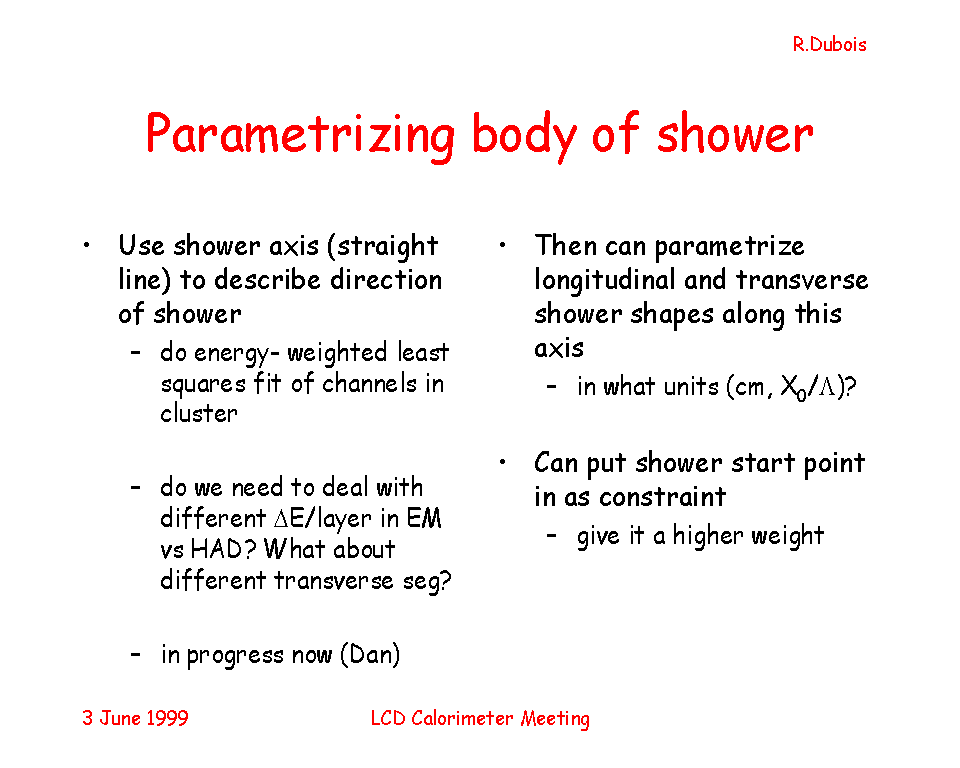 R.Dubois

Parametrizing body of shower

• Use shower axis (straight line) to describe direction of shower
  – do energy- weighted least squares fit of channels in cluster

  – do we need to deal with different $\Delta$E/layer in EM vs HAD? What about different transverse seg?

  – in progress now (Dan)

• Then can parametrize longitudinal and transverse shower shapes along this axis
  – in what units (cm, $X_0/\Lambda$)?

• Can put shower start point in as constraint
  – give it a higher weight

3 June 1999

LCD Calorimeter Meeting